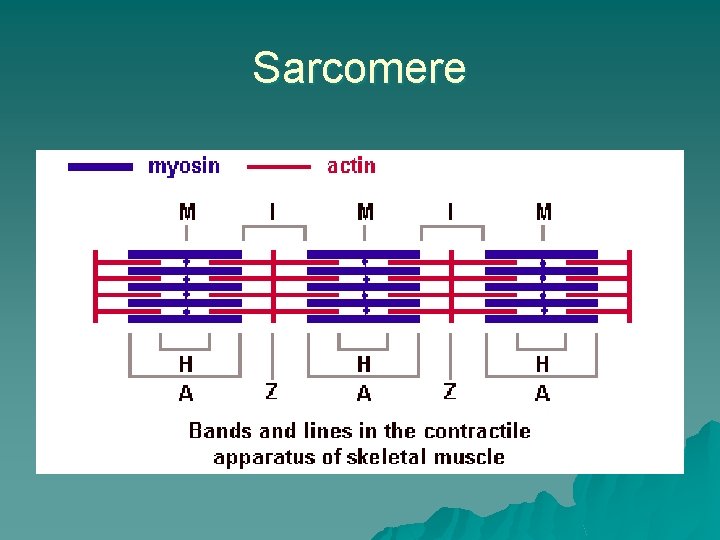 Sarcomere

myosin actin

M I M I M

H H H
A Z A Z A

Bands and lines in the contractile apparatus of skeletal muscle